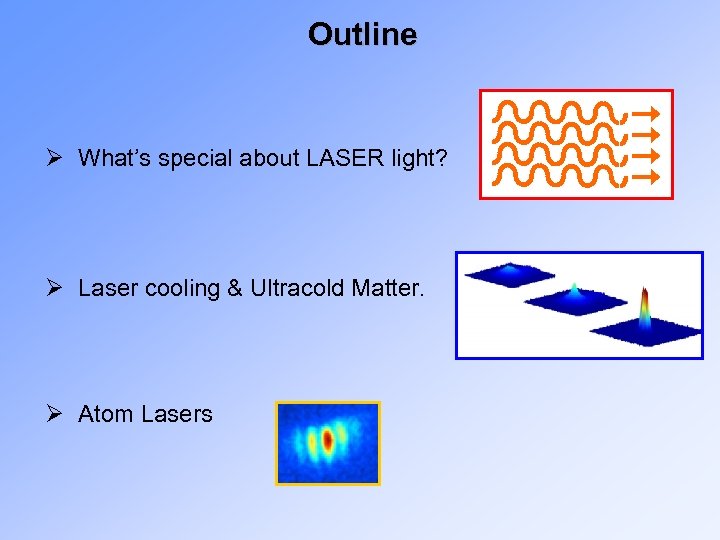 Outline

➢ What's special about LASER light?

➢ Laser cooling & Ultracold Matter.

➢ Atom Lasers